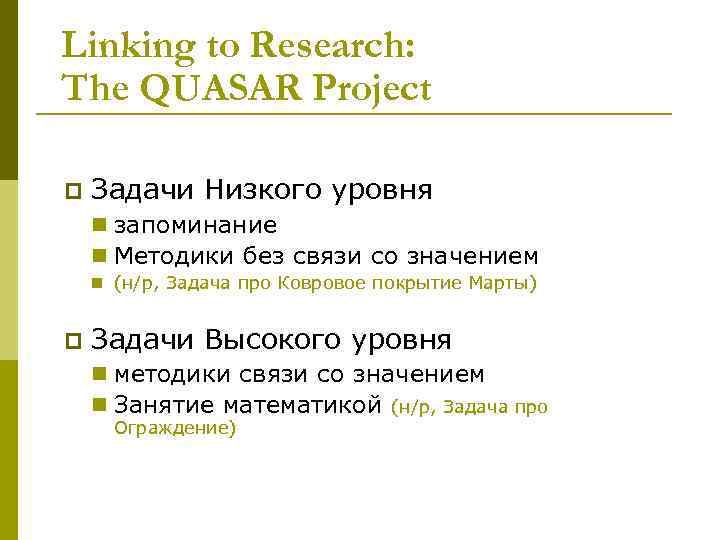 Linking to Research:
The QUASAR Project

Задачи Низкого уровня
запоминание
Методики без связи со значением
(н/р, Задача про Ковровое покрытие Марты)

Задачи Высокого уровня
методики связи со значением
Занятие математикой (н/р, Задача про Ограждение)